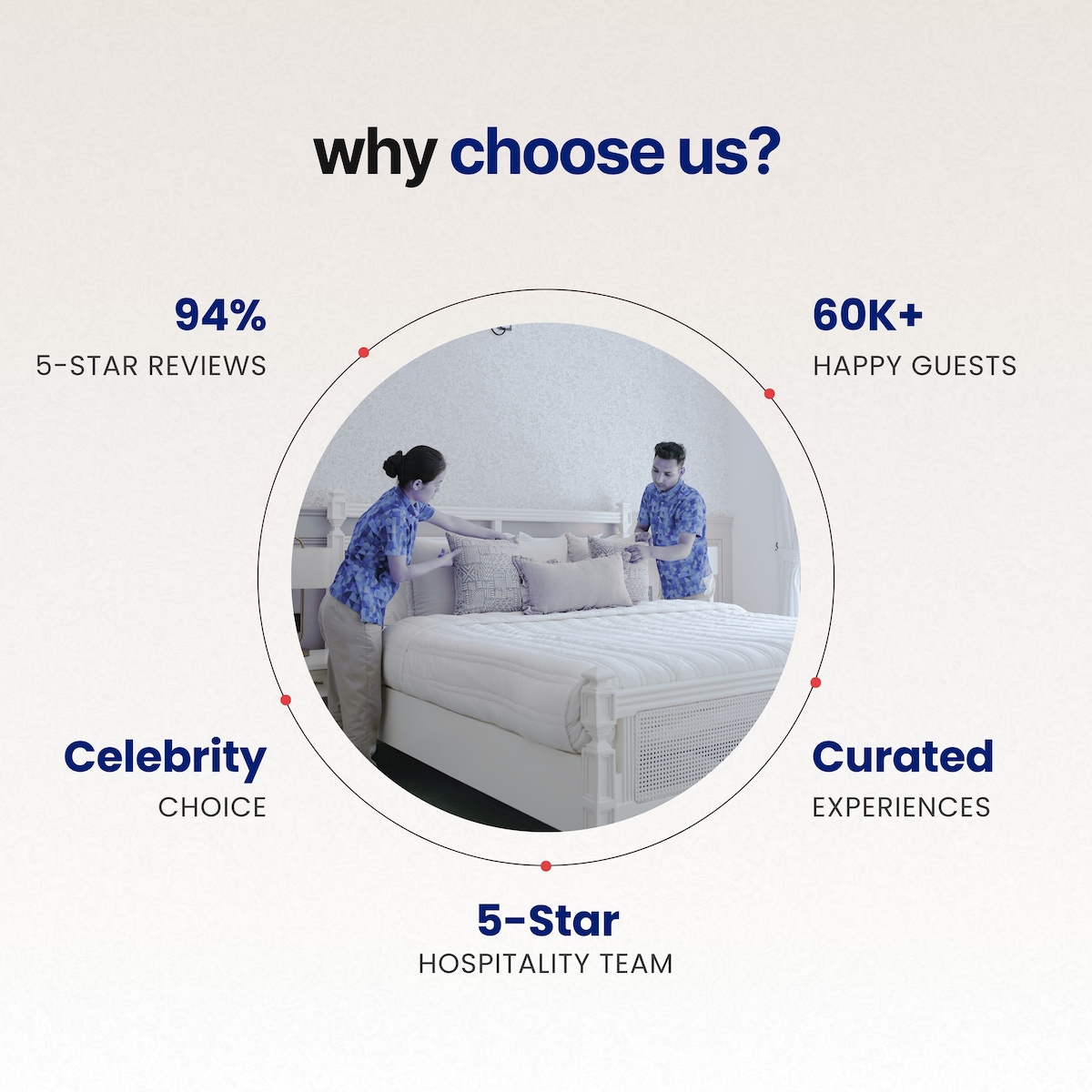 why choose us?

94%
5-STAR REVIEWS

60K+
HAPPY GUESTS

Celebrity
CHOICE

Curated
EXPERIENCES

5-Star
HOSPITALITY TEAM